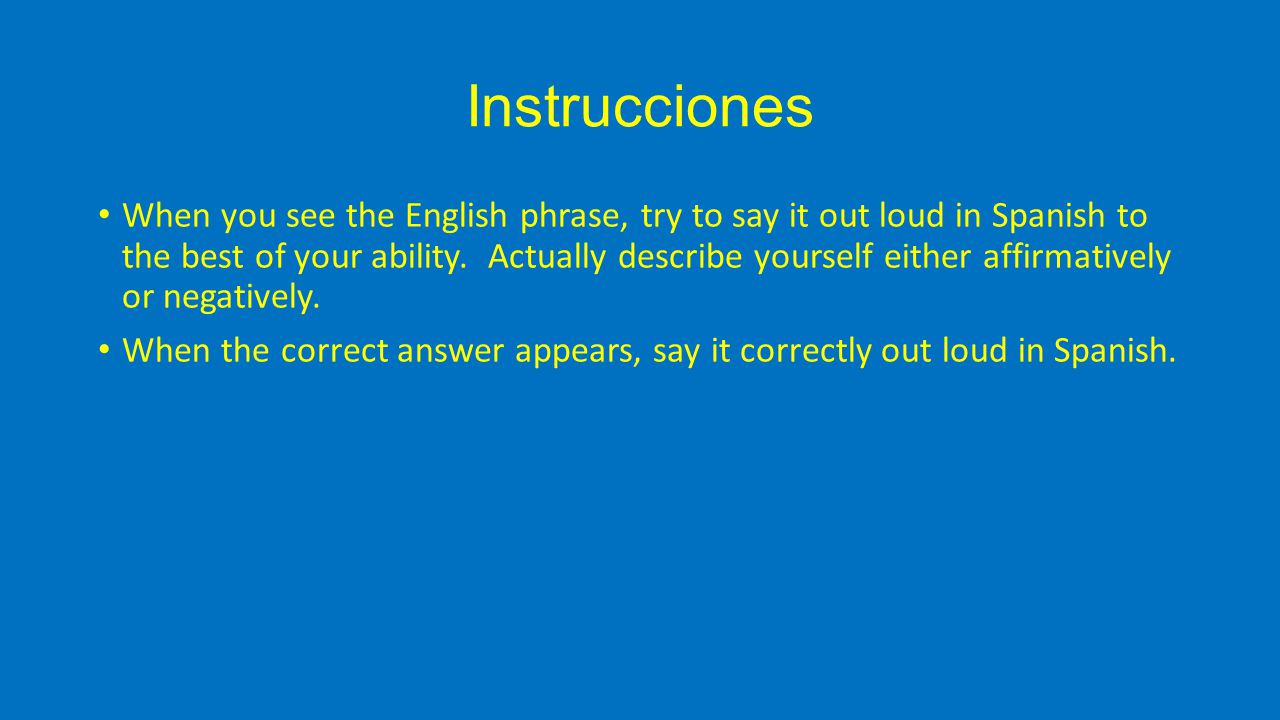 Instrucciones

• When you see the English phrase, try to say it out loud in Spanish to the best of your ability. Actually describe yourself either affirmatively or negatively.

• When the correct answer appears, say it correctly out loud in Spanish.